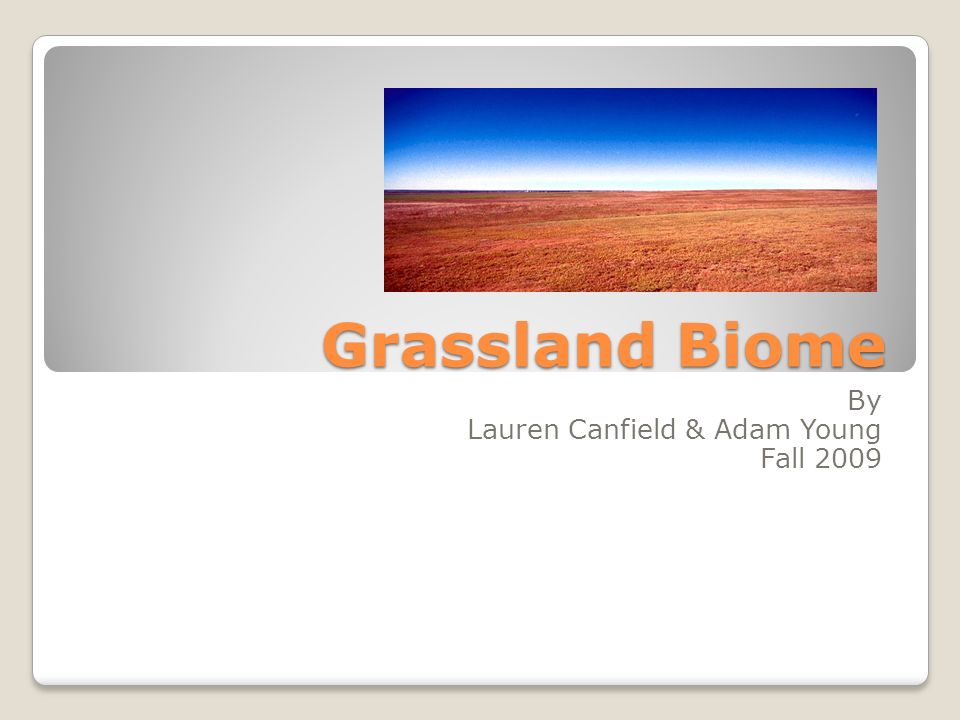 Grassland Biome

By
Lauren Canfield & Adam Young
Fall 2009